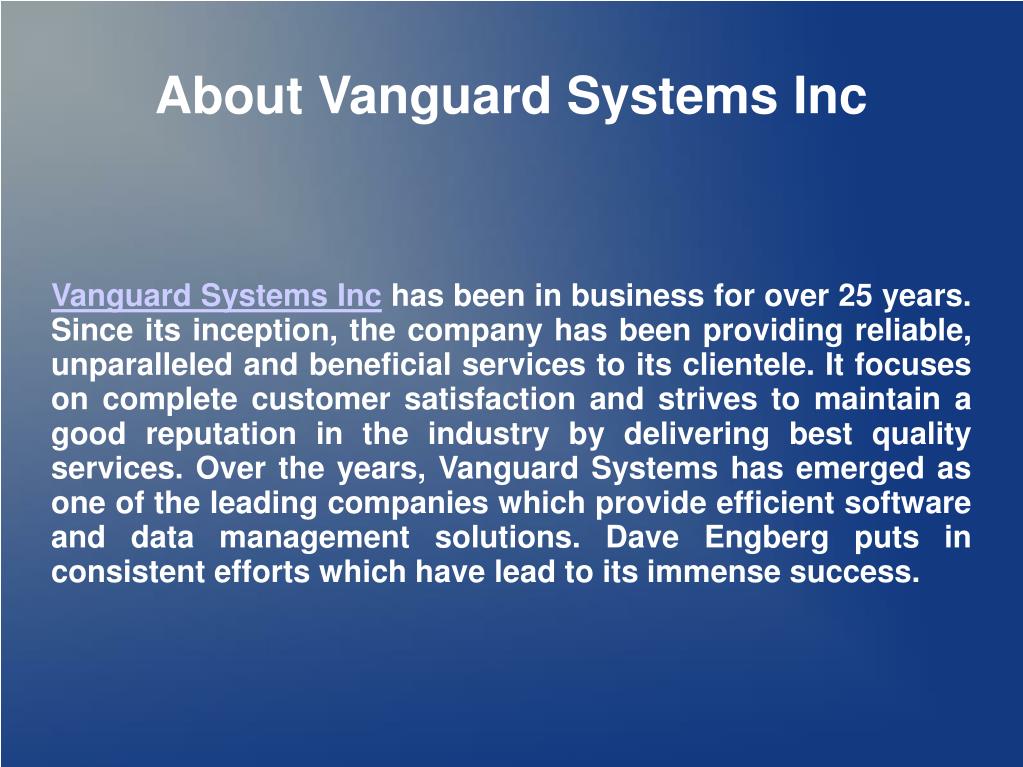 About Vanguard Systems Inc

Vanguard Systems Inc has been in business for over 25 years. Since its inception, the company has been providing reliable, unparalleled and beneficial services to its clientele. It focuses on complete customer satisfaction and strives to maintain a good reputation in the industry by delivering best quality services. Over the years, Vanguard Systems has emerged as one of the leading companies which provide efficient software and data management solutions. Dave Engberg puts in consistent efforts which have lead to its immense success.